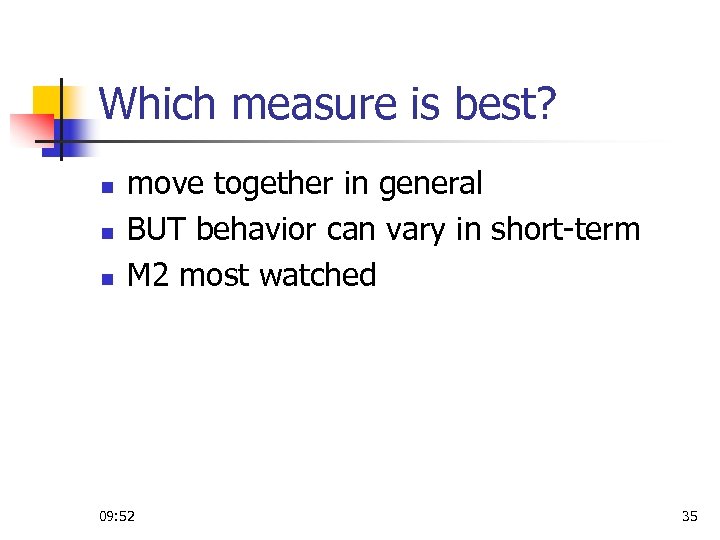 Which measure is best?

- move together in general
- BUT behavior can vary in short-term
- M2 most watched

09:52

35